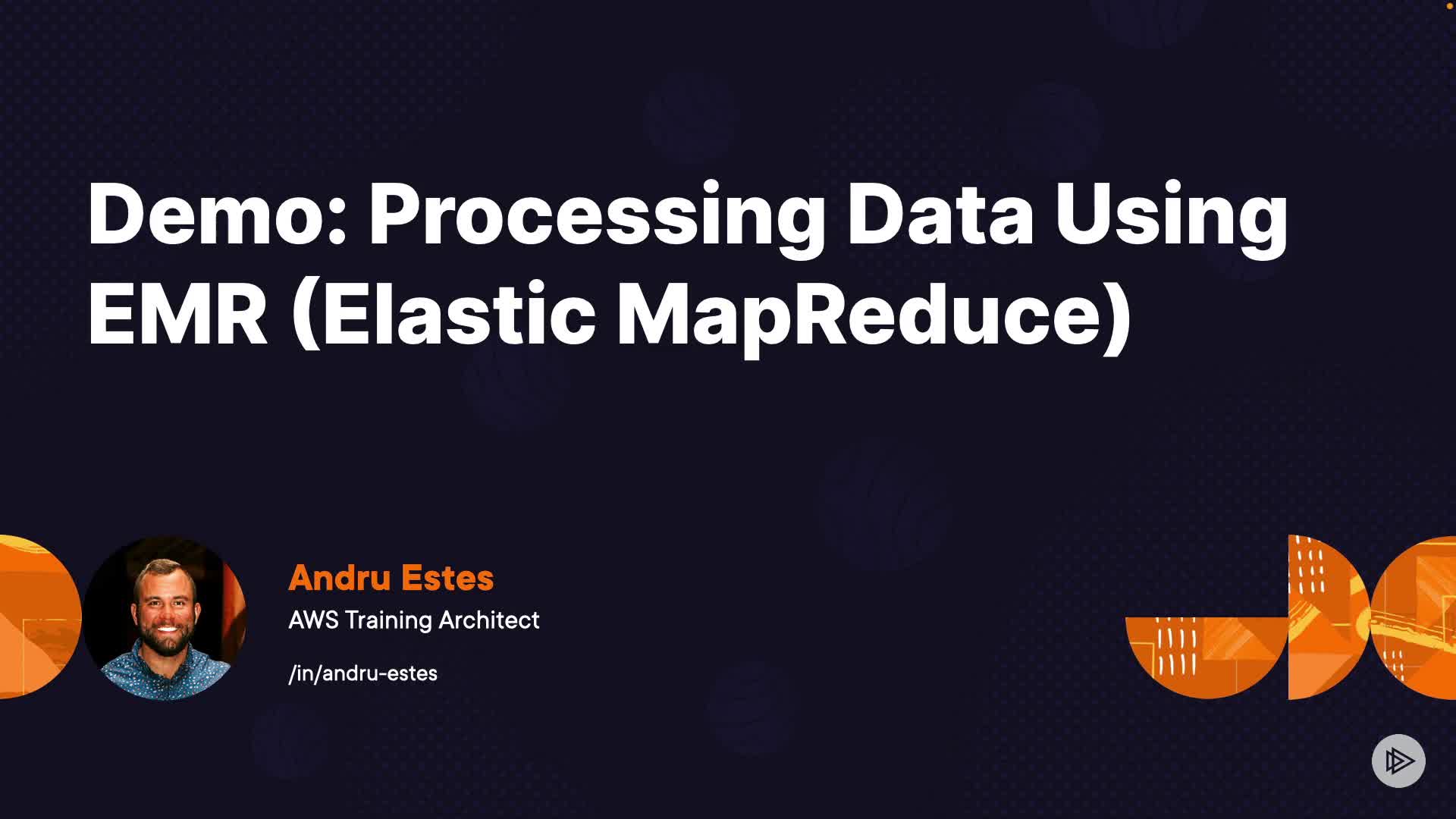 Demo: Processing Data Using EMR (Elastic MapReduce)

Andru Estes
AWS Training Architect

/in/andru-estes